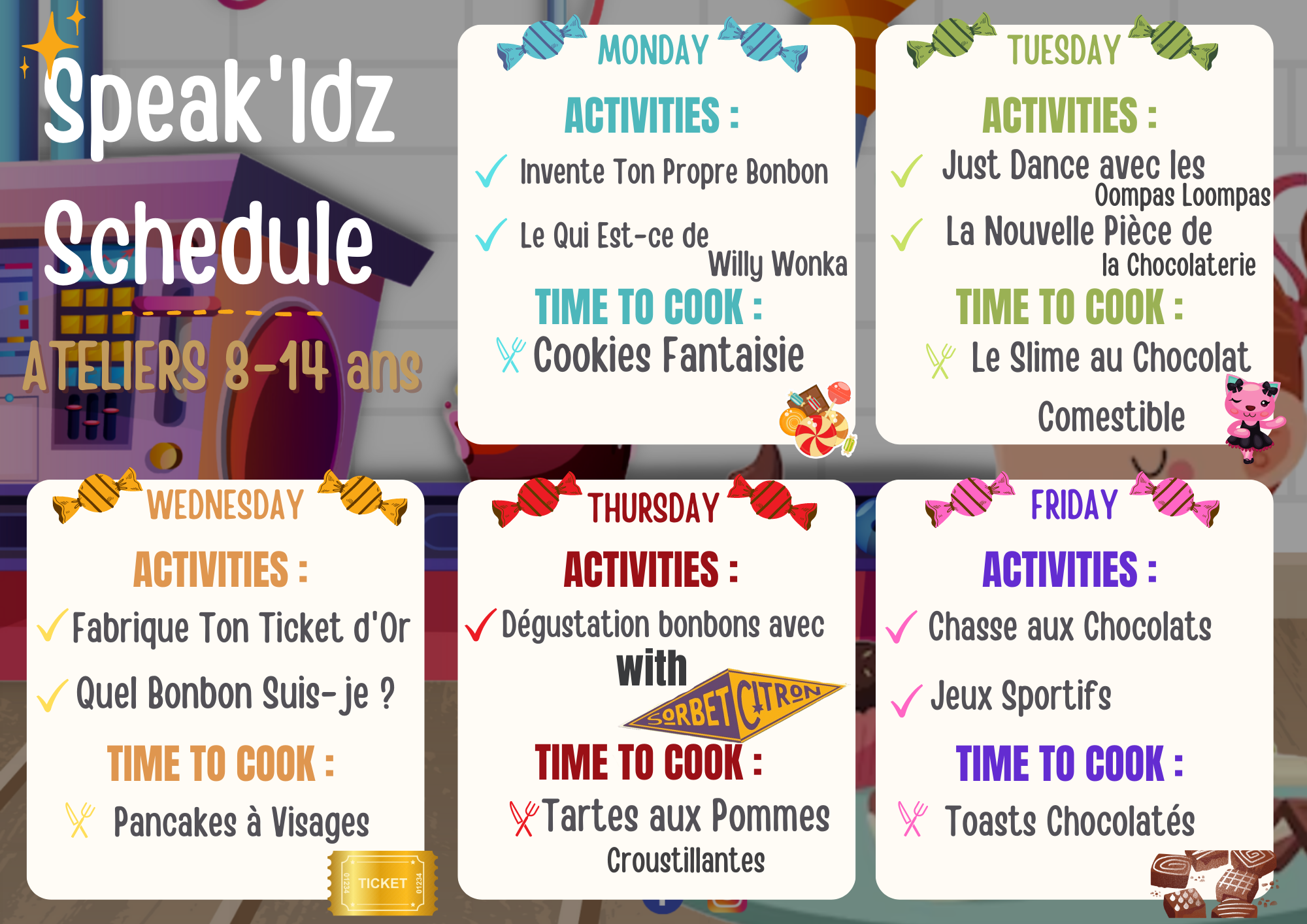 Speak'Idz Schedule

ATELIERS 8-14 ans

MONDAY

ACTIVITIES :

Invente Ton Propre Bonbon

Le Qui Est-ce de Willy Wonka

TIME TO COOK :

Cookies Fantaisie

TUESDAY

ACTIVITIES :

Just Dance avec les Oompas Loompas

La Nouvelle Pièce de la Chocolaterie

TIME TO COOK :

Le Slime au Chocolat Comestible

WEDNESDAY

ACTIVITIES :

Fabrique Ton Ticket d'Or

Quel Bonbon Suis-je ?

TIME TO COOK :

Pancakes à Visages

TICKET

01234

01234

THURSDAY

ACTIVITIES :

Dégustation bonbons avec with SORBET CITRON

TIME TO COOK :

Tartes aux Pommes Croustillantes

FRIDAY

ACTIVITIES :

Chasse aux Chocolats

Jeux Sportifs

TIME TO COOK :

Toasts Chocolatés